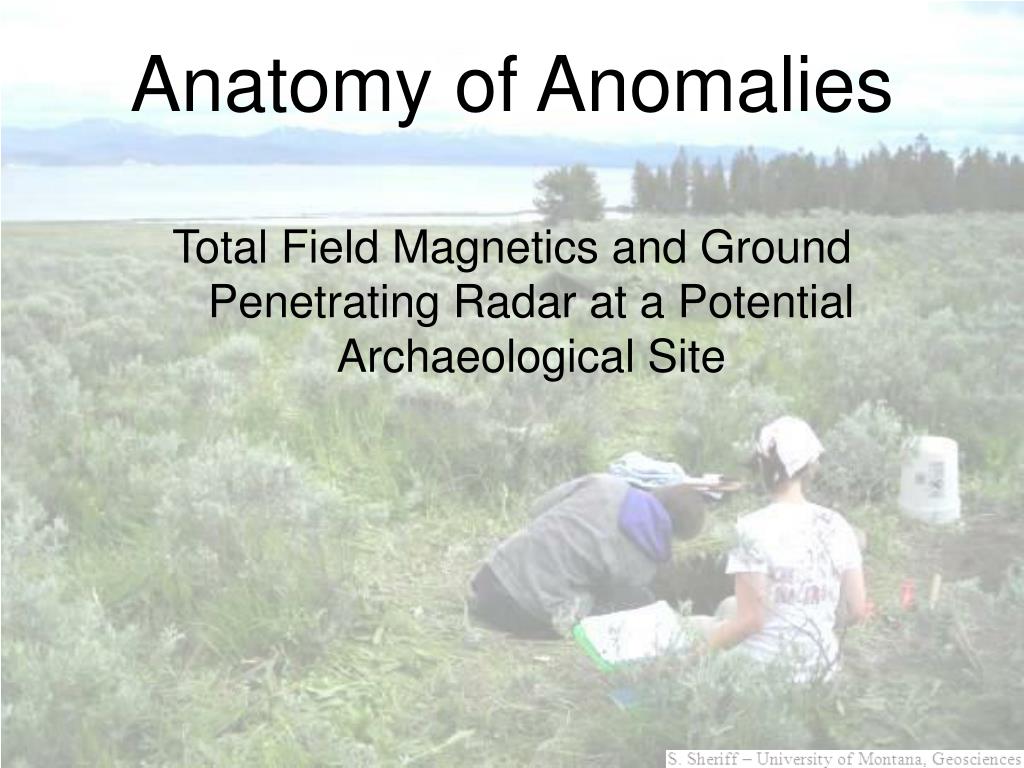 Anatomy of Anomalies

Total Field Magnetics and Ground Penetrating Radar at a Potential Archaeological Site

S. Sheriff – University of Montana, Geosciences